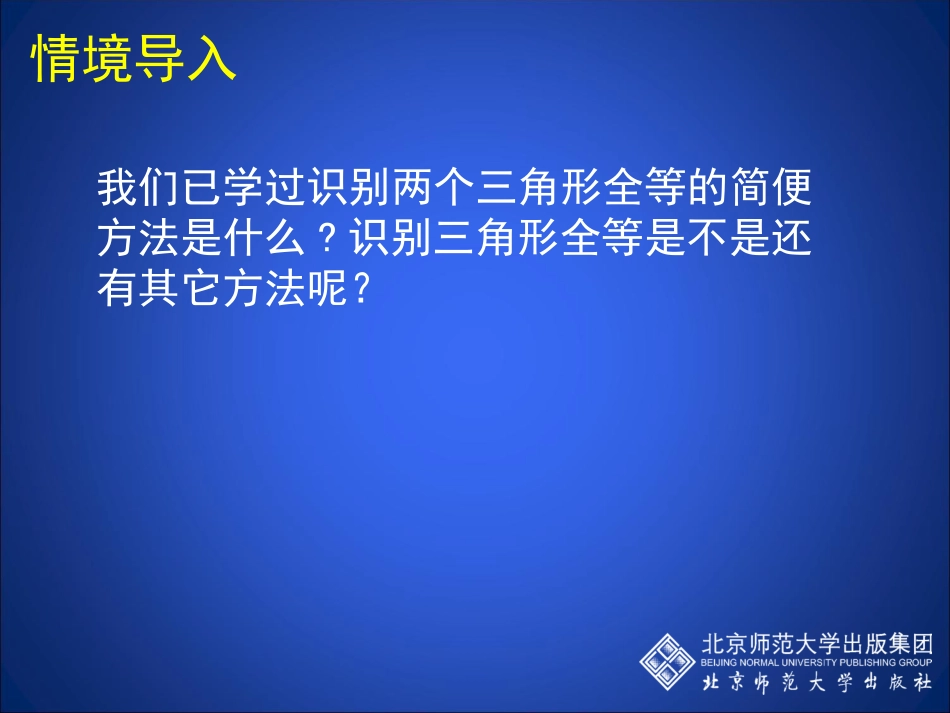 情境导入

我们已学过识别两个三角形全等的简便方法是什么？识别三角形全等是不是还有其它方法呢？

北京师范大学出版集团
BEIJING NORMAL UNIVERSITY PUBLISHING GROUP
北京师范大学出版社